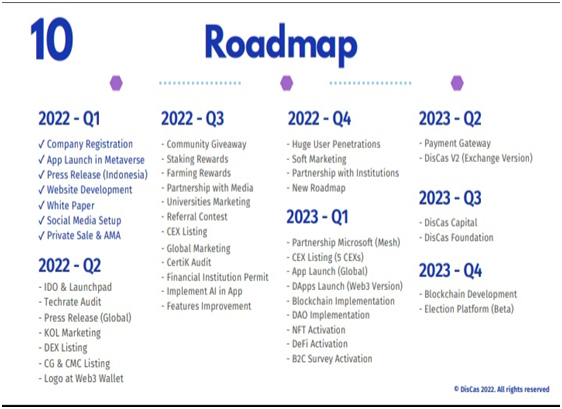 10

Roadmap

2022 - Q1

✓ Company Registration
✓ App Launch in Metaverse
✓ Press Release (Indonesia)
✓ Website Development
✓ White Paper
✓ Social Media Setup
✓ Private Sale & AMA

2022 - Q2

- IDO & Launchpad
- Techrate Audit
- Press Release (Global)
- KOL Marketing
- DEX Listing
- CG & CMC Listing
- Logo at Web3 Wallet

2022 - Q3

- Community Giveaway
- Staking Rewards
- Farming Rewards
- Partnership with Media
- Universities Marketing
- Referral Contest
- CEX Listing
- Global Marketing
- CertiK Audit
- Financial Institution Permit
- Implement AI in App
- Features Improvement

2022 - Q4

- Huge User Penetrations
- Soft Marketing
- Partnership with Institutions
- New Roadmap

2023 - Q1

- Partnership Microsoft (Mesh)
- CEX Listing (5 CEXs)
- App Launch (Global)
- DApps Launch (Web3 Version)
- Blockchain Implementation
- DAO Implementation
- NFT Activation
- DeFi Activation
- B2C Survey Activation

2023 - Q2

- Payment Gateway
- DisCas V2 (Exchange Version)

2023 - Q3

- DisCas Capital
- DisCas Foundation

2023 - Q4

- Blockchain Development
- Election Platform (Beta)

© DisCas 2022. All rights reserved